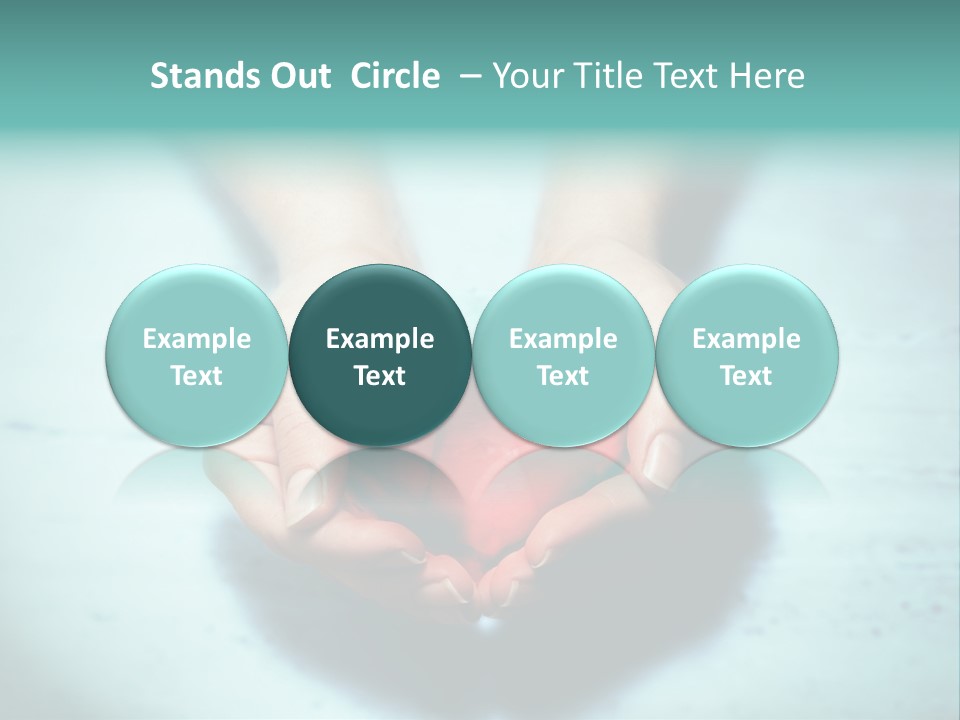 Stands Out Circle – Your Title Text Here

Example Text

Example Text

Example Text

Example Text